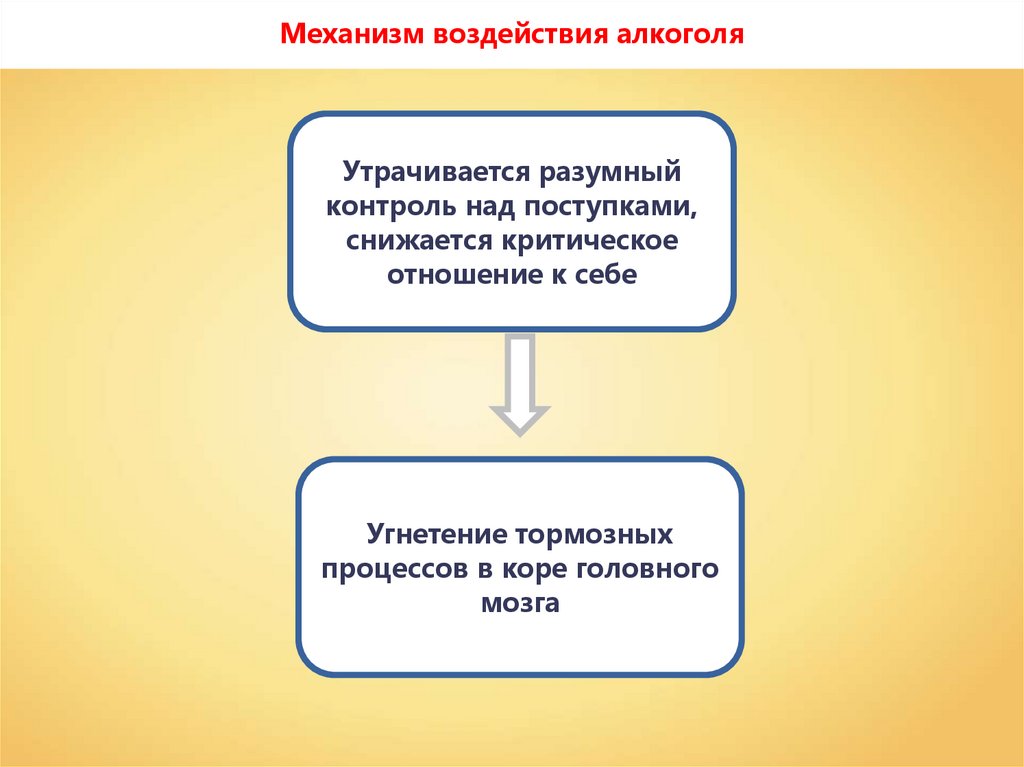 Механизм воздействия алкоголя

Утрачивается разумный контроль над поступками, снижается критическое отношение к себе

Угнетение тормозных процессов в коре головного мозга